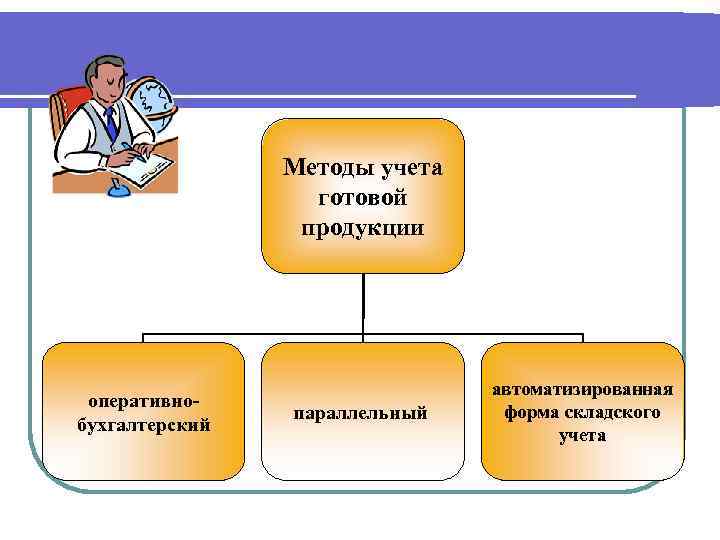 Методы учета готовой продукции

оперативно-бухгалтерский

параллельный

автоматизированная форма складского учета